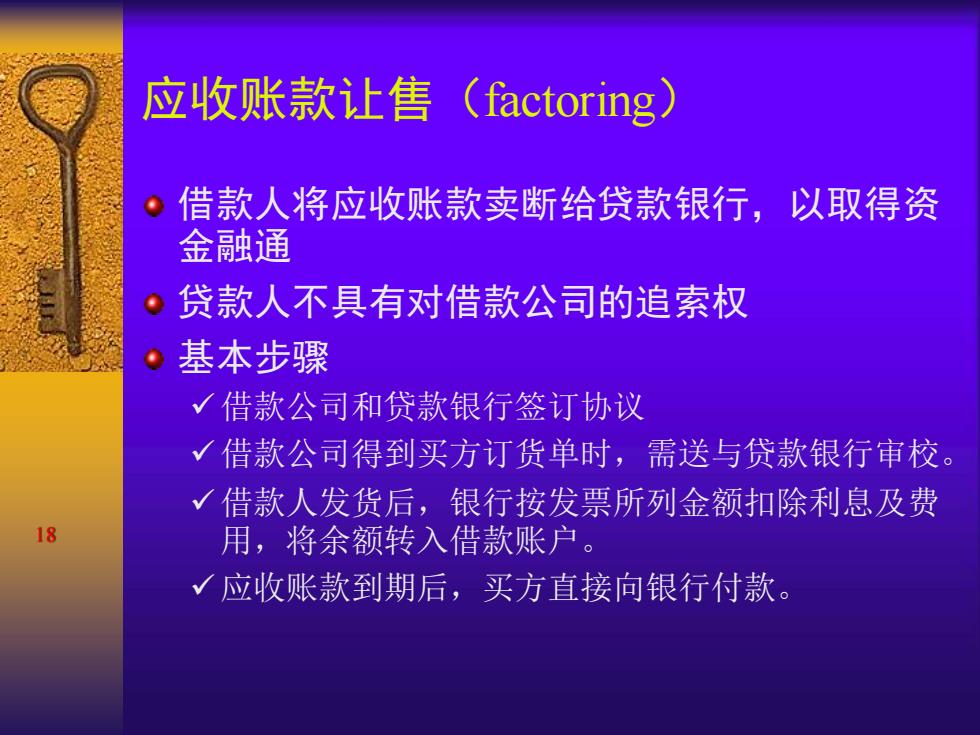 应收账款让售（factoring）

借款人将应收账款卖断给贷款银行，以取得资金融通

贷款人不具有对借款公司的追索权

基本步骤

✓ 借款公司和贷款银行签订协议

✓ 借款公司得到买方订货单时，需送与贷款银行审校。

✓ 借款人发货后，银行按发票所列金额扣除利息及费用，将余额转入借款账户。

✓ 应收账款到期后，买方直接向银行付款。

18